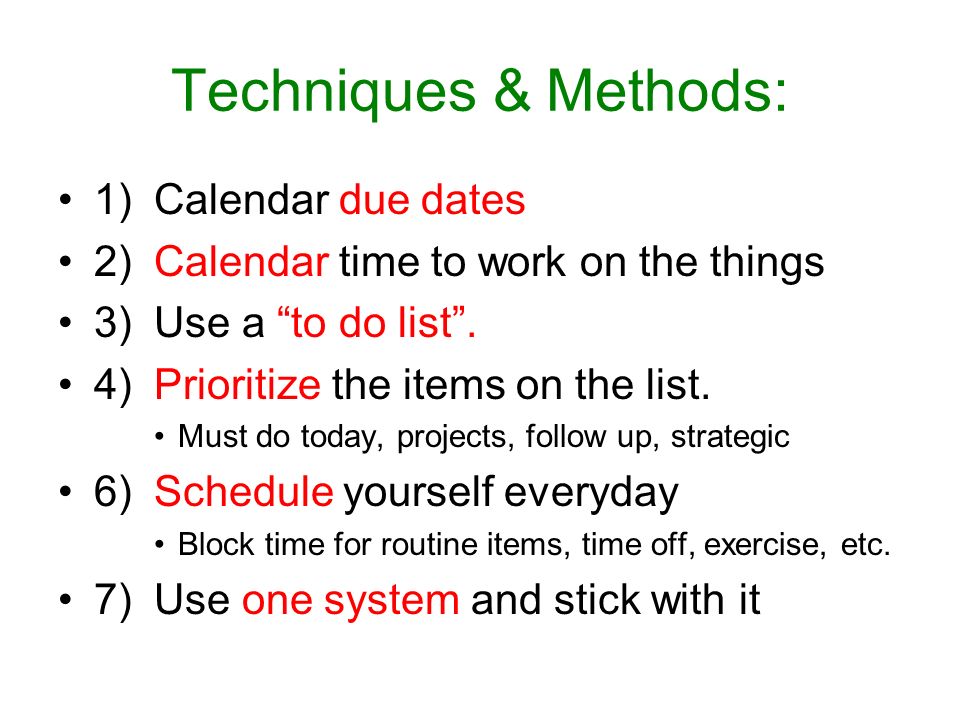 Techniques & Methods:

• 1) Calendar due dates
• 2) Calendar time to work on the things
• 3) Use a “to do list”.
• 4) Prioritize the items on the list.
  • Must do today, projects, follow up, strategic
• 6) Schedule yourself everyday
  • Block time for routine items, time off, exercise, etc.
• 7) Use one system and stick with it